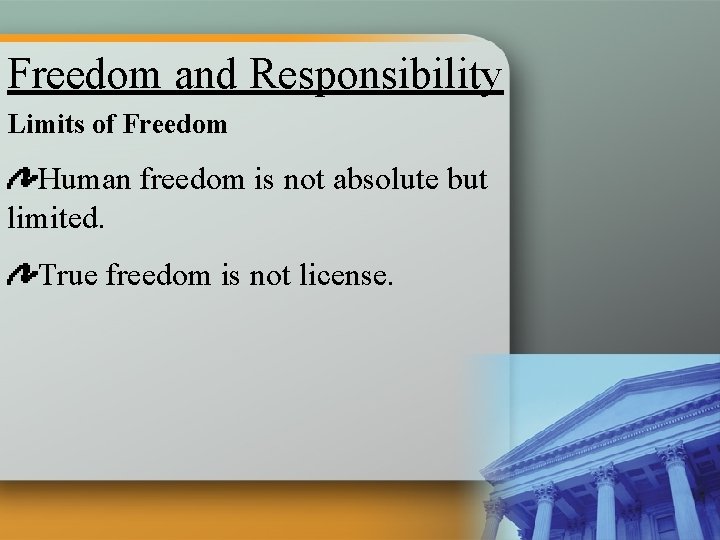 Freedom and Responsibility

Limits of Freedom

Human freedom is not absolute but limited.

True freedom is not license.